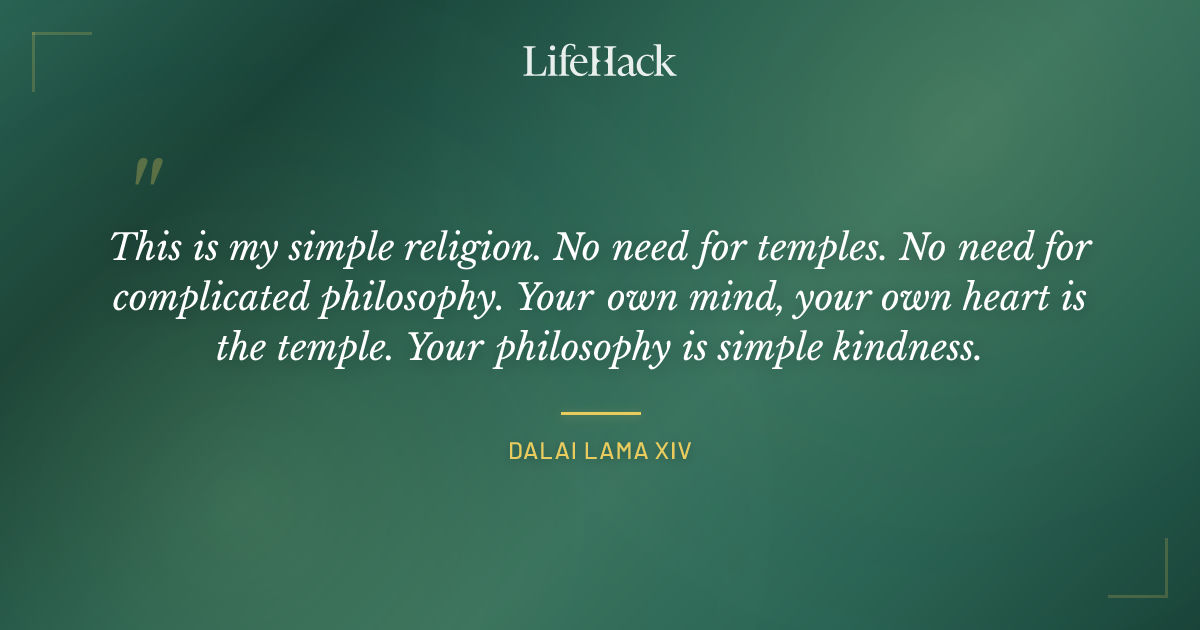 LifeHack

"

This is my simple religion. No need for temples. No need for complicated philosophy. Your own mind, your own heart is the temple. Your philosophy is simple kindness.

DALAI LAMA XIV